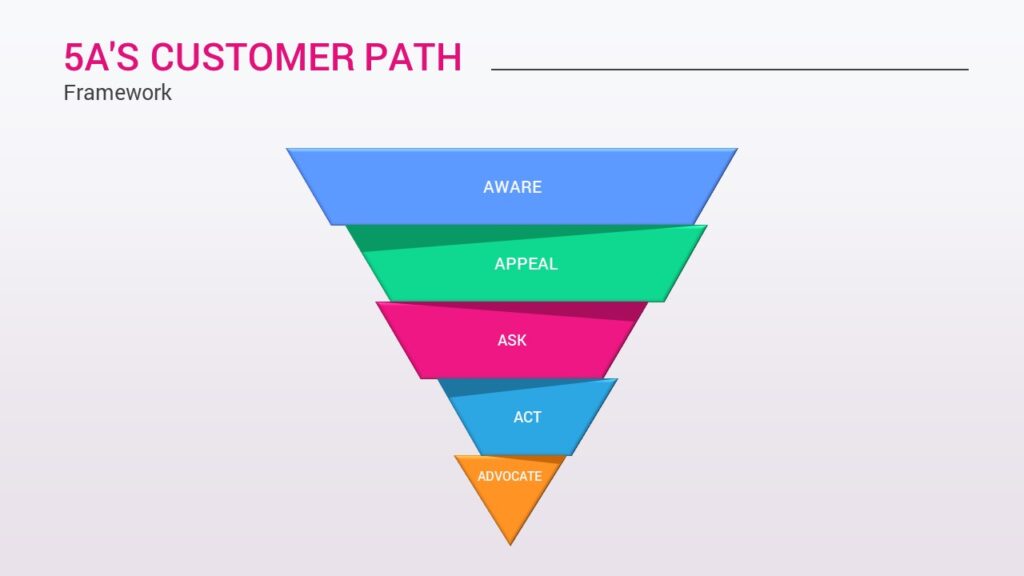 5A'S CUSTOMER PATH
Framework

AWARE
APPEAL
ASK
ACT
ADVOCATE